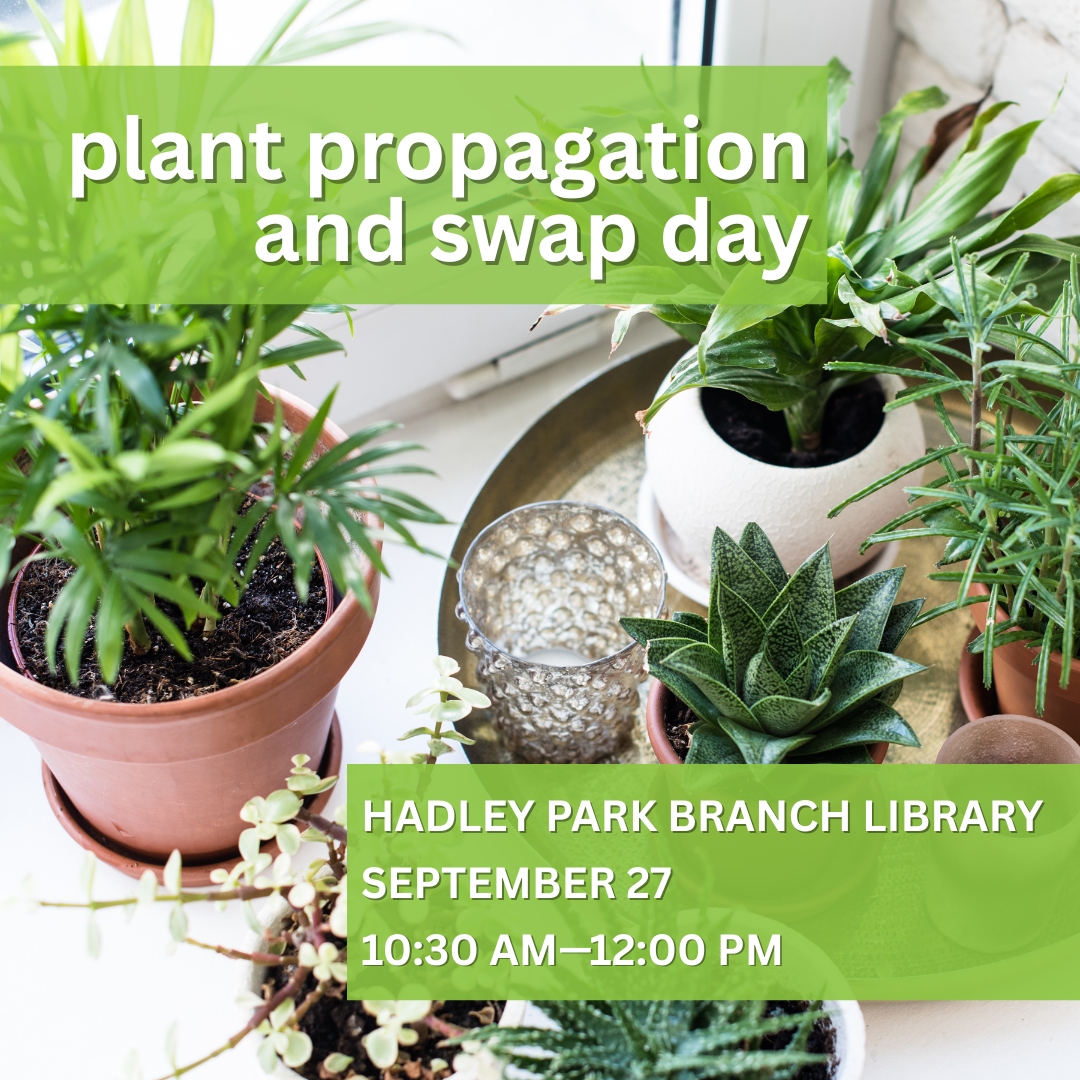 plant propagation and swap day

HADLEY PARK BRANCH LIBRARY
SEPTEMBER 27
10:30 AM—12:00 PM